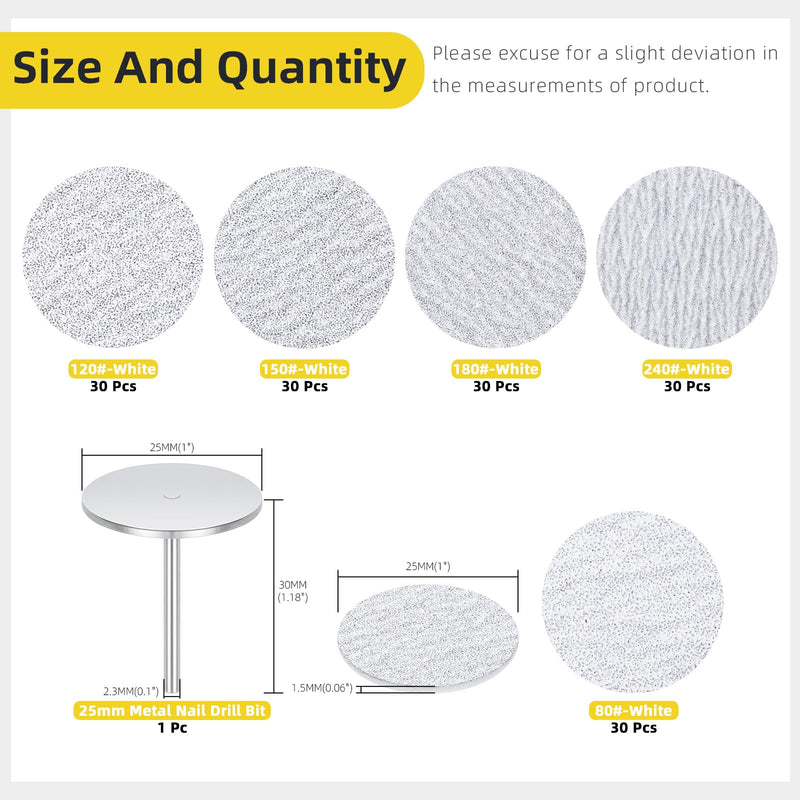 Size And Quantity

Please excuse for a slight deviation in the measurements of product.

120#-White
30 Pcs

150#-White
30 Pcs

180#-White
30 Pcs

240#-White
30 Pcs

25MM(1")

30MM (1.18")

2.3MM(0.1")

25mm Metal Nail Drill Bit
1 Pc

25MM(1")

1.5MM(0.06")

80#-White
30 Pcs